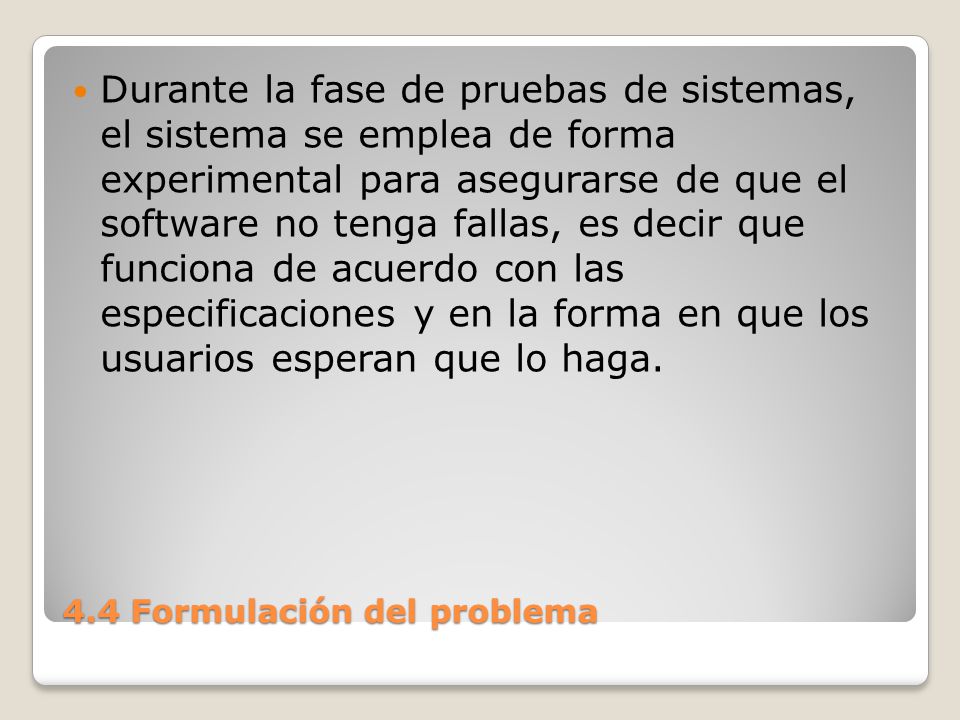 Durante la fase de pruebas de sistemas, el sistema se emplea de forma experimental para asegurarse de que el software no tenga fallas, es decir que funciona de acuerdo con las especificaciones y en la forma en que los usuarios esperan que lo haga.

4.4 Formulación del problema